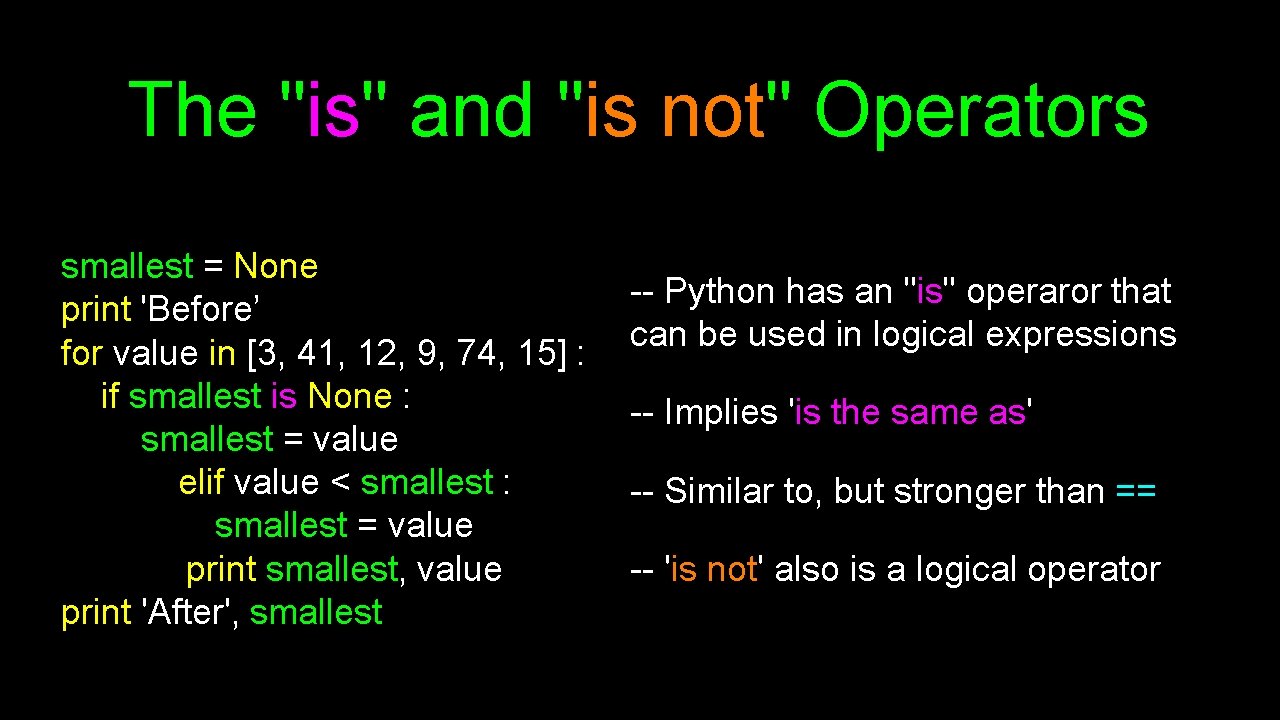 The "is" and "is not" Operators

smallest = None
print 'Before’
for value in [3, 41, 12, 9, 74, 15] :
    if smallest is None :
        smallest = value
        elif value < smallest :
            smallest = value
        print smallest, value
print 'After', smallest

-- Python has an "is" operaror that can be used in logical expressions

-- Implies 'is the same as'

-- Similar to, but stronger than ==

-- 'is not' also is a logical operator